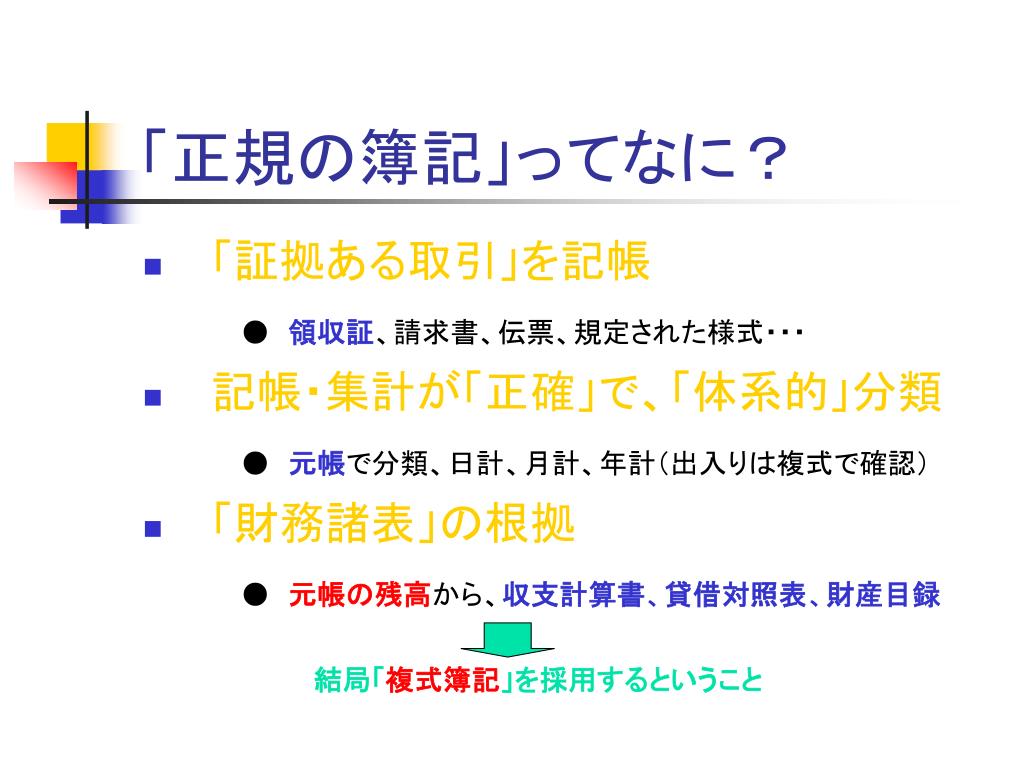 「正規の簿記」ってなに？

■ 「証拠ある取引」を記帳

● 領収証、請求書、伝票、規定された様式・・・

■ 記帳・集計が「正確」で、「体系的」分類

● 元帳で分類、日計、月計、年計（出入りは複式で確認）

■ 「財務諸表」の根拠

● 元帳の残高から、収支計算書、貸借対照表、財産目録

結局「複式簿記」を採用するということ